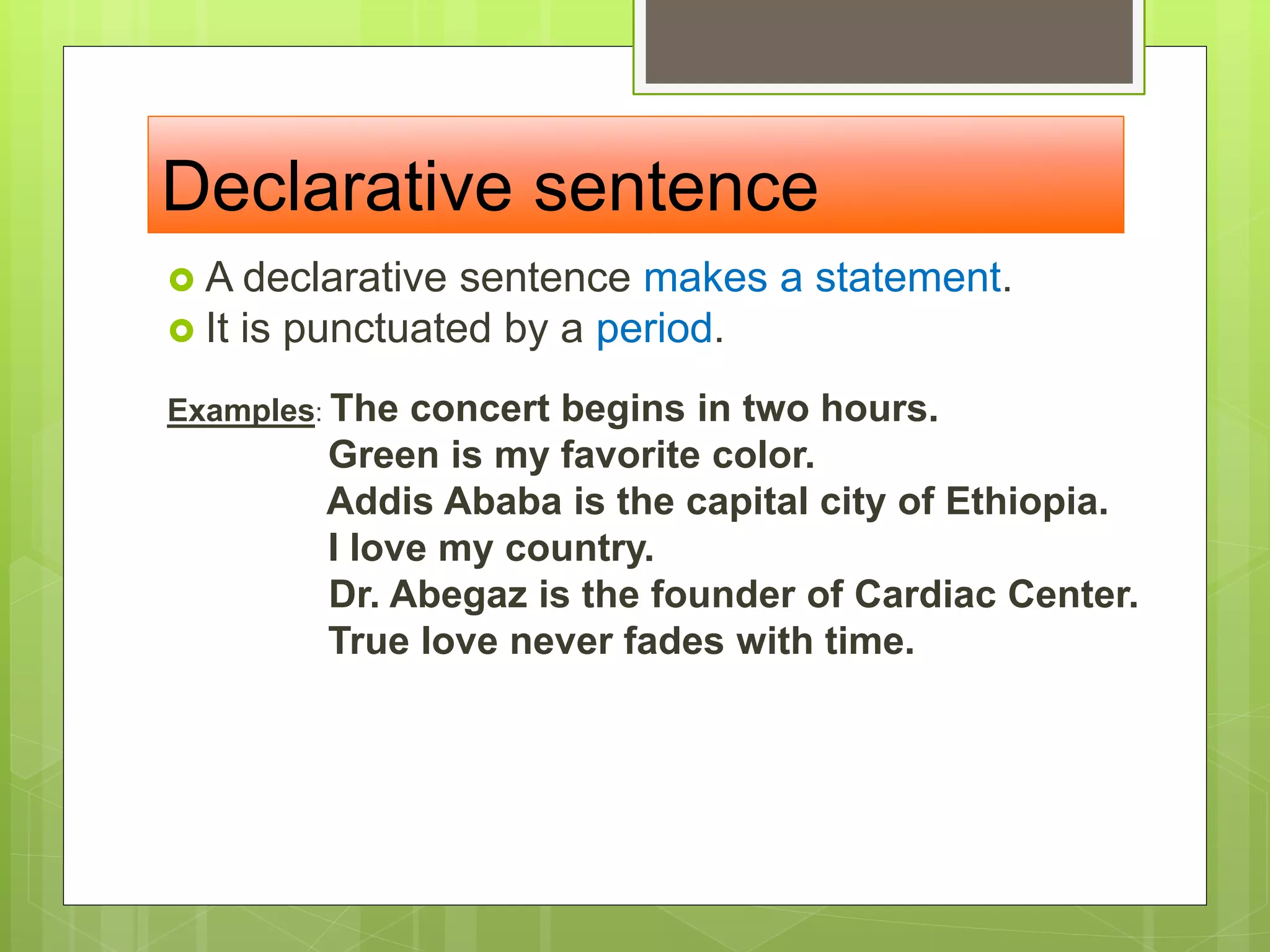 Declarative sentence

A declarative sentence makes a statement.
It is punctuated by a period.

Examples: The concert begins in two hours.
Green is my favorite color.
Addis Ababa is the capital city of Ethiopia.
I love my country.
Dr. Abegaz is the founder of Cardiac Center.
True love never fades with time.